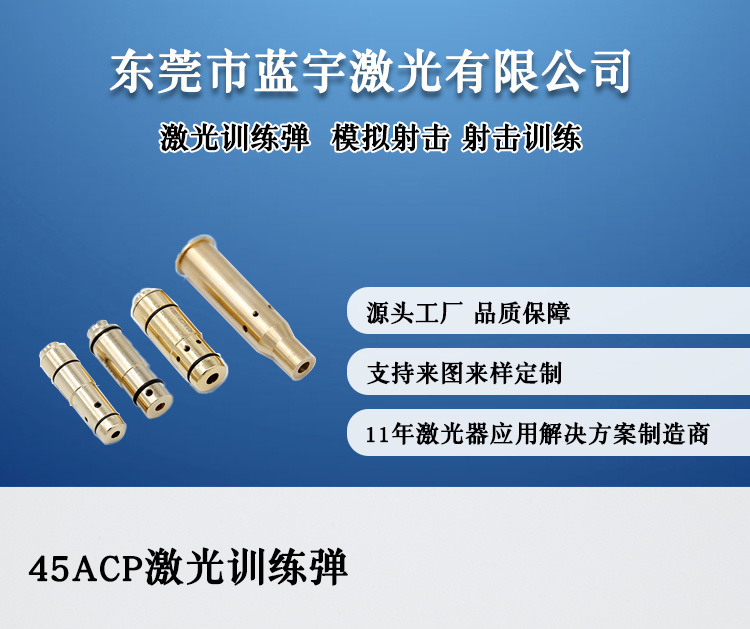 东莞市蓝宇激光有限公司

激光训练弹 模拟射击 射击训练

源头工厂 品质保障

支持来图来样定制

11年激光器应用解决方案制造商

45ACP激光训练弹